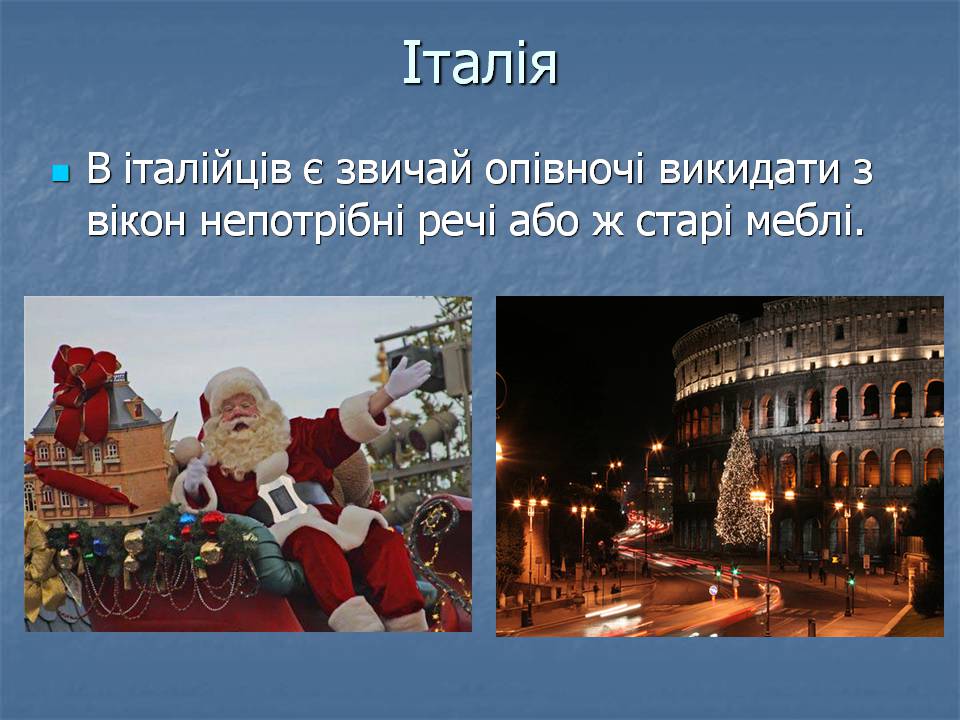 Італія

В італійців є звичай опівночі викидати з вікон непотрібні речі або ж старі меблі.